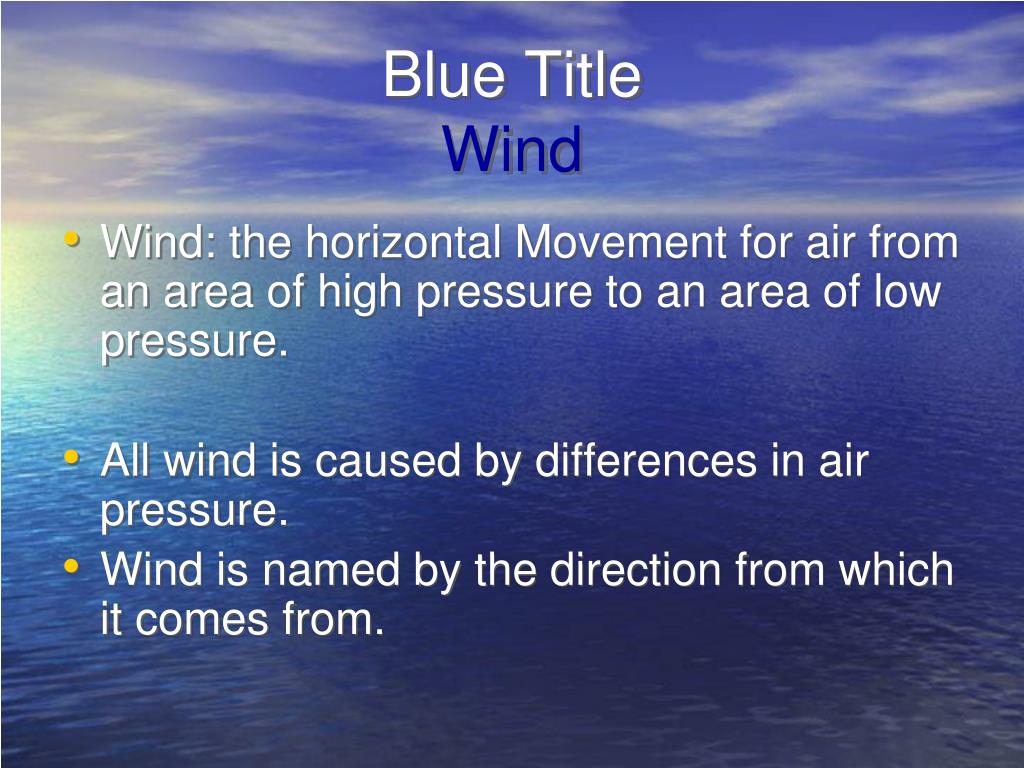 Blue Title
Wind

• Wind: the horizontal Movement for air from an area of high pressure to an area of low pressure.

• All wind is caused by differences in air pressure.
• Wind is named by the direction from which it comes from.